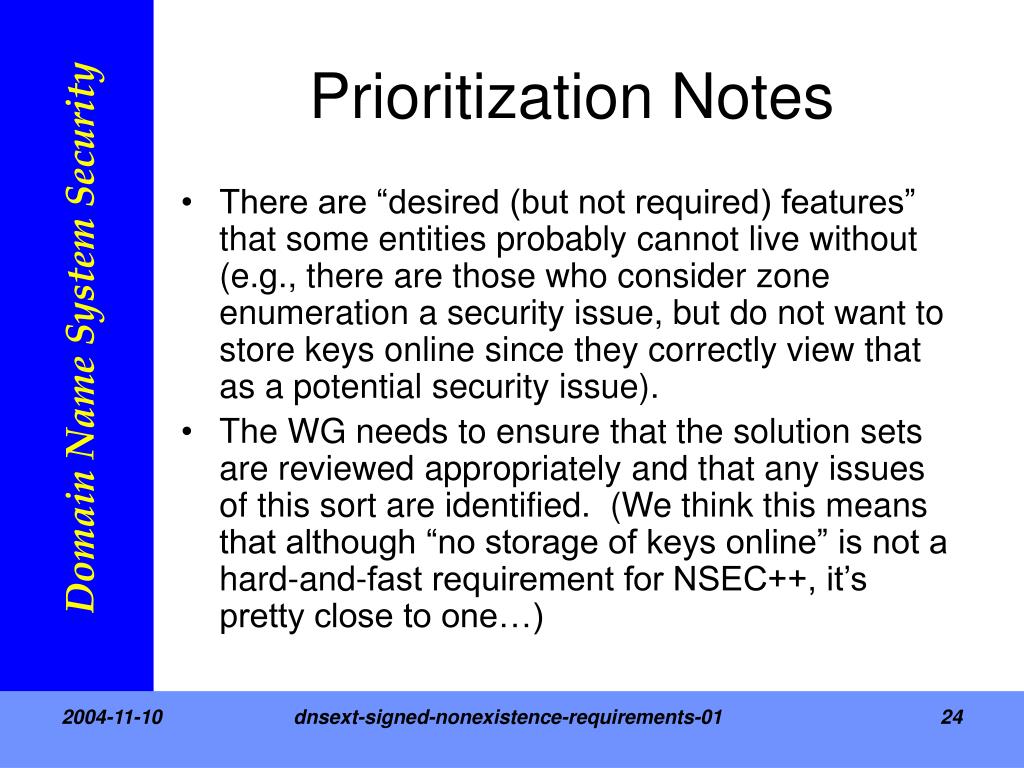 Domain Name System Security

Prioritization Notes

• There are “desired (but not required) features” that some entities probably cannot live without (e.g., there are those who consider zone enumeration a security issue, but do not want to store keys online since they correctly view that as a potential security issue).
• The WG needs to ensure that the solution sets are reviewed appropriately and that any issues of this sort are identified. (We think this means that although “no storage of keys online” is not a hard-and-fast requirement for NSEC++, it’s pretty close to one…)

2004-11-10 dnsext-signed-nonexistence-requirements-01 24